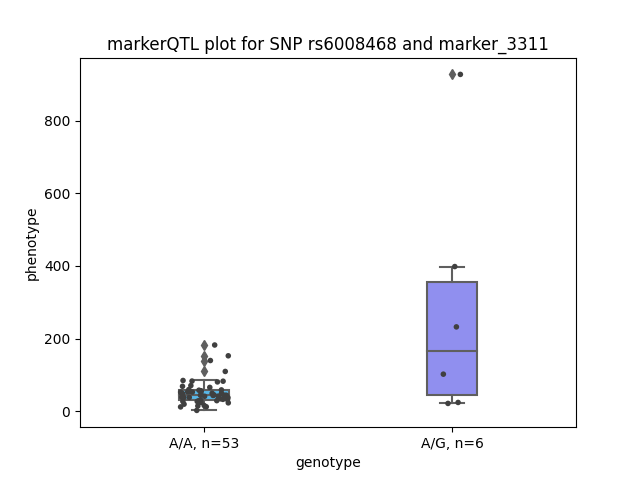 markerQTL plot for SNP rs6008468 and marker_3311

phenotype

800
600
400
200
0

A/A, n=53
A/G, n=6

genotype